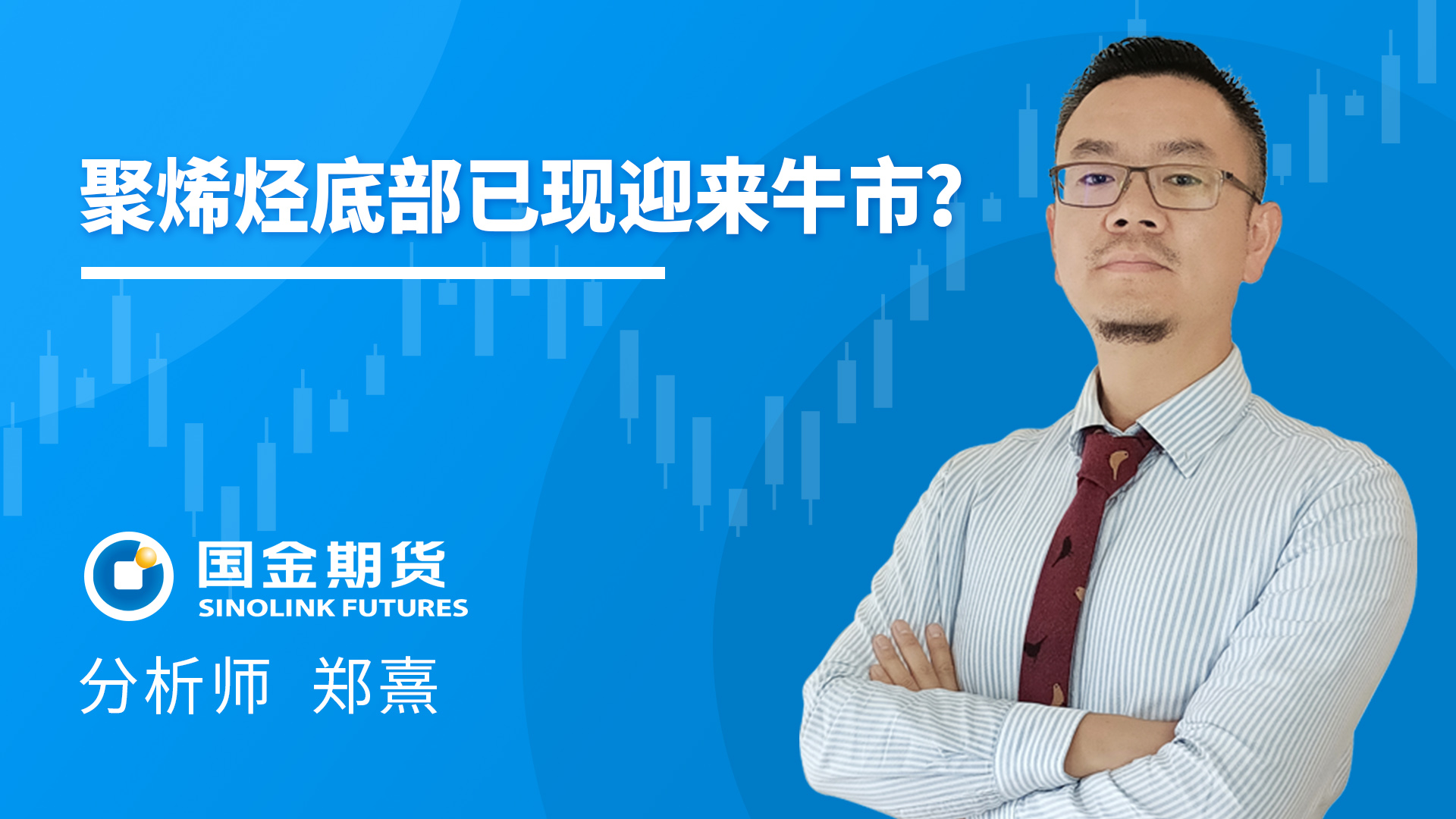 聚烯烃底部已现迎来牛市?

国金期货
SINOLINK FUTURES

分析师 郑熹